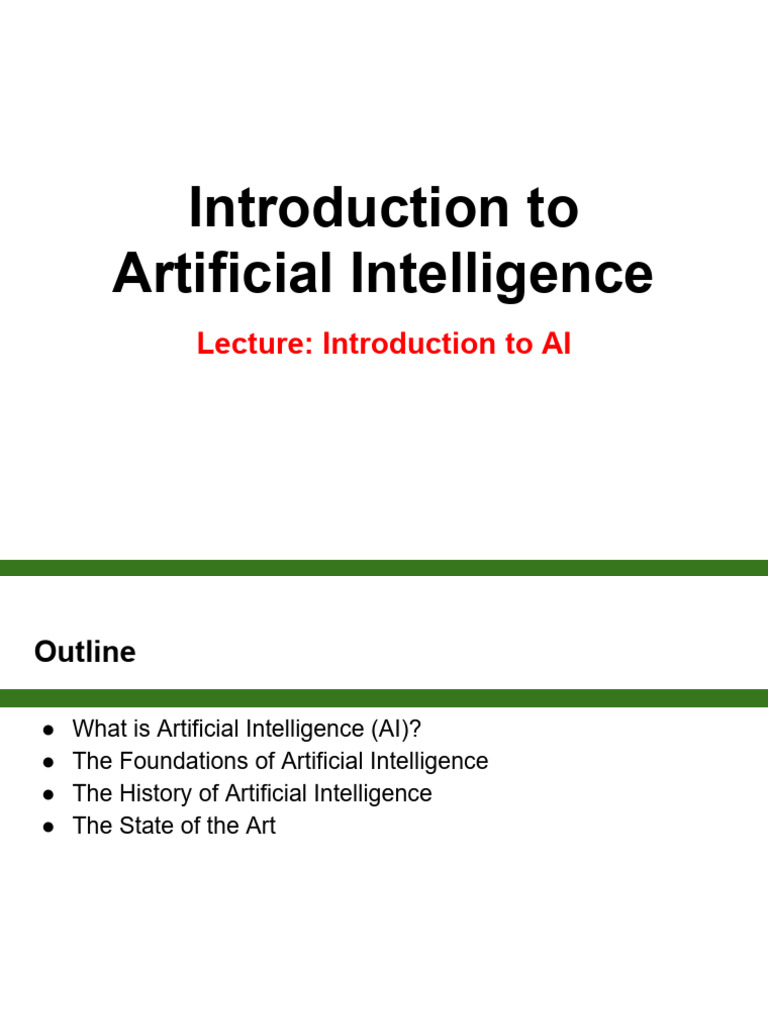 Introduction to Artificial Intelligence

Lecture: Introduction to AI

Outline

● What is Artificial Intelligence (AI)?
● The Foundations of Artificial Intelligence
● The History of Artificial Intelligence
● The State of the Art